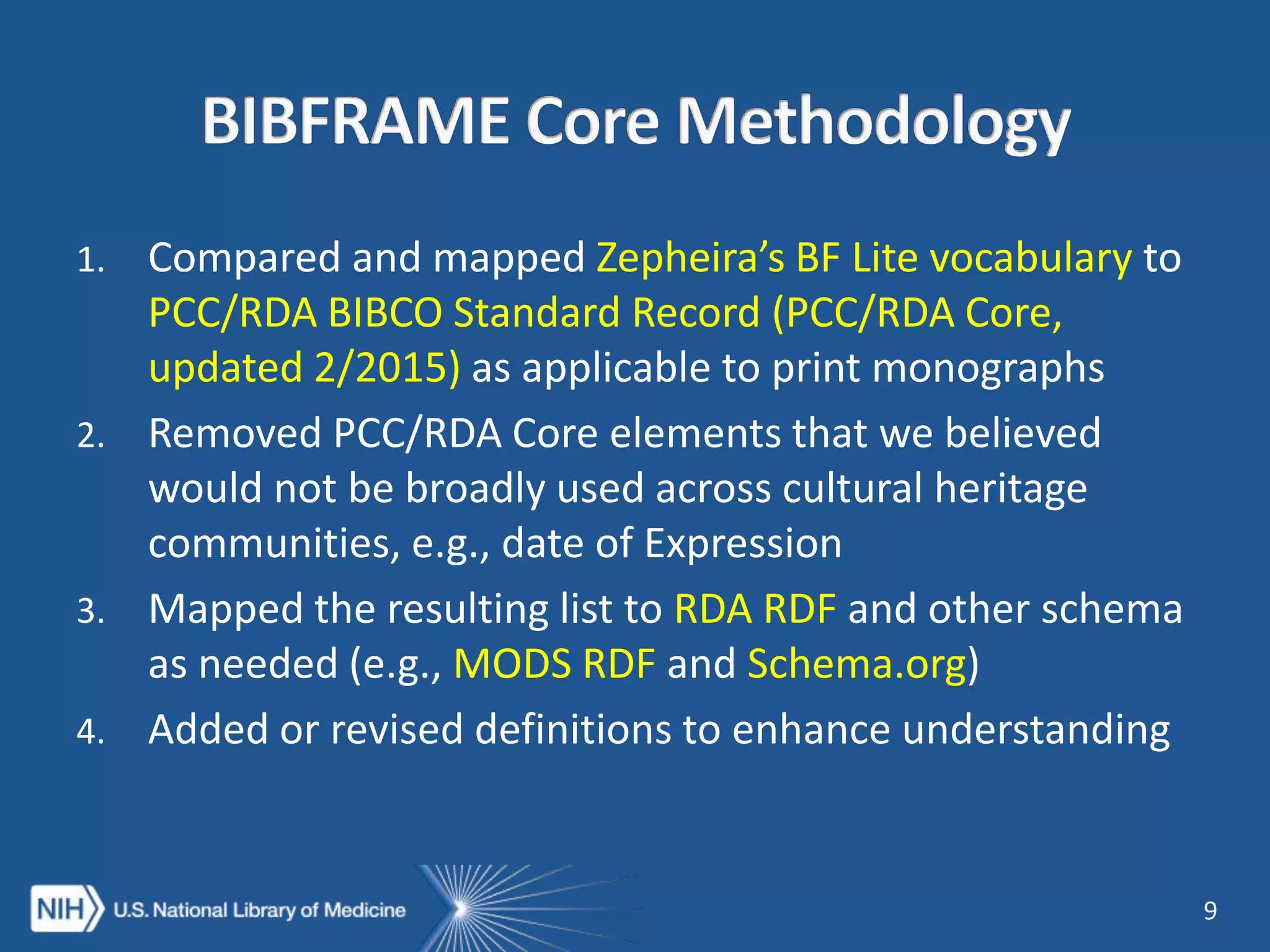 BIBFRAME Core Methodology

1. Compared and mapped Zepheira's BF Lite vocabulary to PCC/RDA BIBCO Standard Record (PCC/RDA Core, updated 2/2015) as applicable to print monographs
2. Removed PCC/RDA Core elements that we believed would not be broadly used across cultural heritage communities, e.g., date of Expression
3. Mapped the resulting list to RDA RDF and other schema as needed (e.g., MODS RDF and Schema.org)
4. Added or revised definitions to enhance understanding

NIH U.S. National Library of Medicine

9